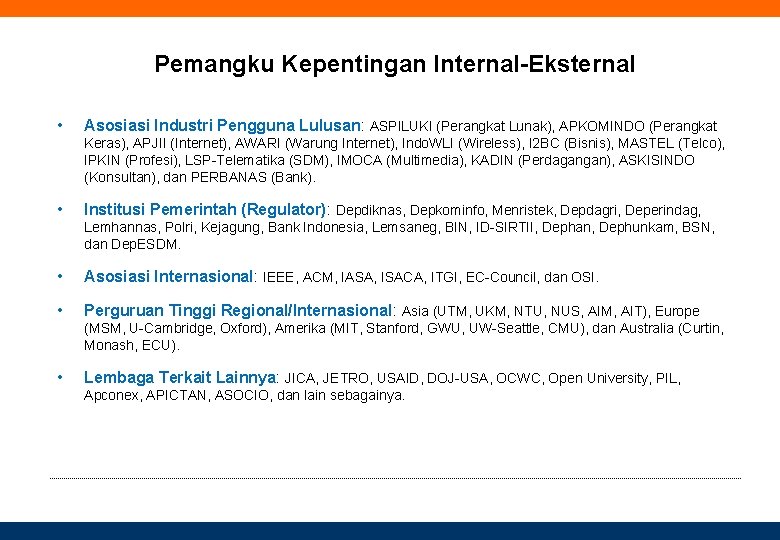 Pemangku Kepentingan Internal-Eksternal

• Asosiasi Industri Pengguna Lulusan: ASPILUKI (Perangkat Lunak), APKOMINDO (Perangkat Keras), APJII (Internet), AWARI (Warung Internet), IndoWLI (Wireless), I2BC (Bisnis), MASTEL (Telco), IPKIN (Profesi), LSP-Telematika (SDM), IMOCA (Multimedia), KADIN (Perdagangan), ASKISINDO (Konsultan), dan PERBANAS (Bank).

• Institusi Pemerintah (Regulator): Depdiknas, Depkominfo, Menristek, Depdagri, Deperindag, Lemhannas, Polri, Kejagung, Bank Indonesia, Lemsaneg, BIN, ID-SIRTII, Dephan, Dephunkam, BSN, dan DepESDM.

• Asosiasi Internasional: IEEE, ACM, IASA, ISACA, ITGI, EC-Council, dan OSI.

• Perguruan Tinggi Regional/Internasional: Asia (UTM, UKM, NTU, NUS, AIM, AIT), Europe (MSM, U-Cambridge, Oxford), Amerika (MIT, Stanford, GWU, UW-Seattle, CMU), dan Australia (Curtin, Monash, ECU).

• Lembaga Terkait Lainnya: JICA, JETRO, USAID, DOJ-USA, OCWC, Open University, PIL, Apconex, APICTAN, ASOCIO, dan lain sebagainya.